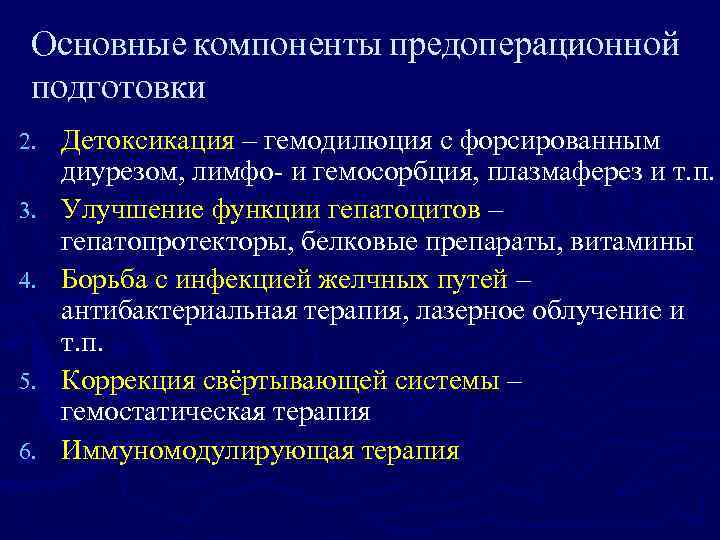 Основные компоненты предоперационной подготовки

2. Детоксикация – гемодилюция с форсированным диурезом, лимфо- и гемосорбция, плазмаферез и т.п.
3. Улучшение функции гепатоцитов – гепатопротекторы, белковые препараты, витамины
4. Борьба с инфекцией желчных путей – антибактериальная терапия, лазерное облучение и т.п.
5. Коррекция свёртывающей системы – гемостатическая терапия
6. Иммуномодулирующая терапия